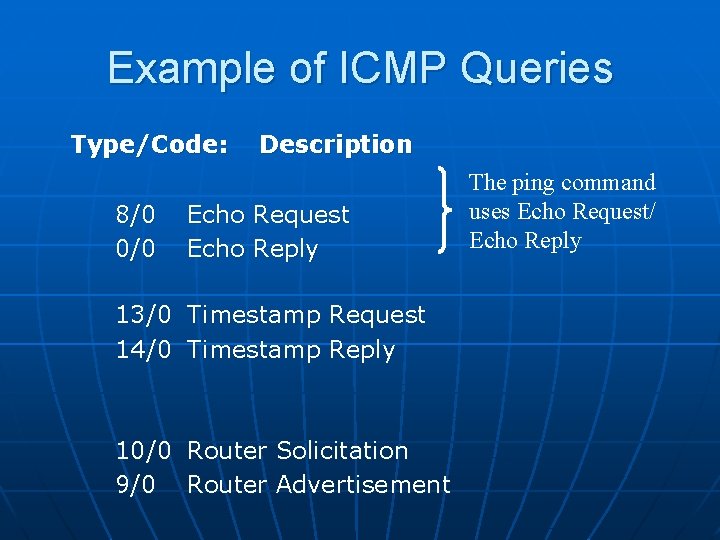 Example of ICMP Queries

Type/Code: Description

8/0 Echo Request
0/0 Echo Reply

The ping command uses Echo Request/ Echo Reply

13/0 Timestamp Request
14/0 Timestamp Reply

10/0 Router Solicitation
9/0 Router Advertisement